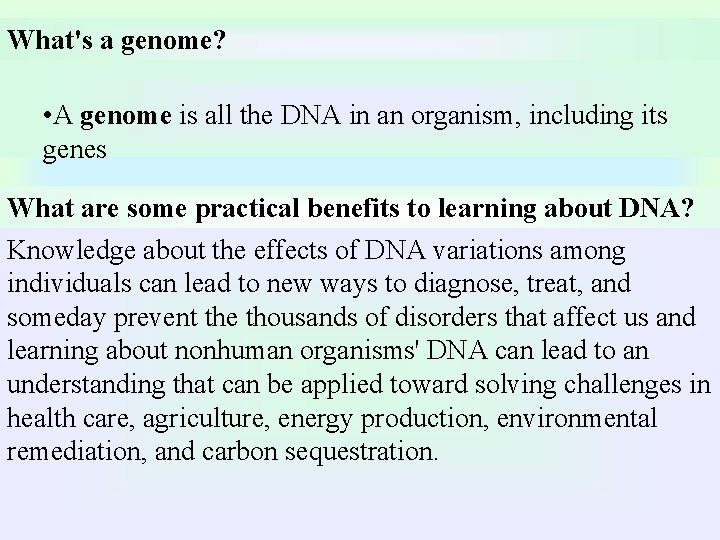 What's a genome?

•A genome is all the DNA in an organism, including its genes

What are some practical benefits to learning about DNA?

Knowledge about the effects of DNA variations among individuals can lead to new ways to diagnose, treat, and someday prevent the thousands of disorders that affect us and learning about nonhuman organisms' DNA can lead to an understanding that can be applied toward solving challenges in health care, agriculture, energy production, environmental remediation, and carbon sequestration.